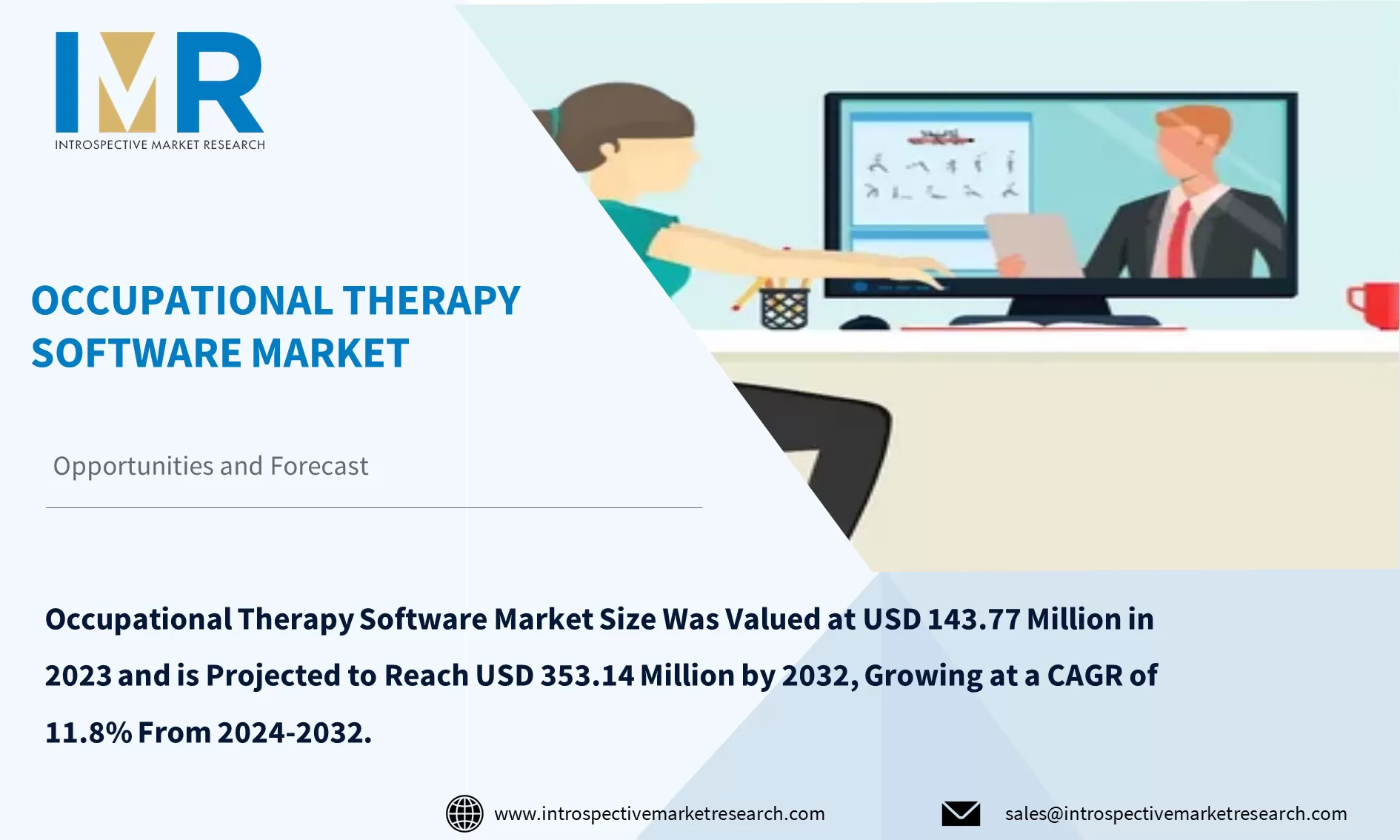 IMR
INTROSPECTIVE MARKET RESEARCH

OCCUPATIONAL THERAPY SOFTWARE MARKET

Opportunities and Forecast

Occupational Therapy Software Market Size Was Valued at USD 143.77 Million in 2023 and is Projected to Reach USD 353.14 Million by 2032, Growing at a CAGR of 11.8% From 2024-2032.

www.introspectivemarketresearch.com

sales@introspectivemarketresearch.com